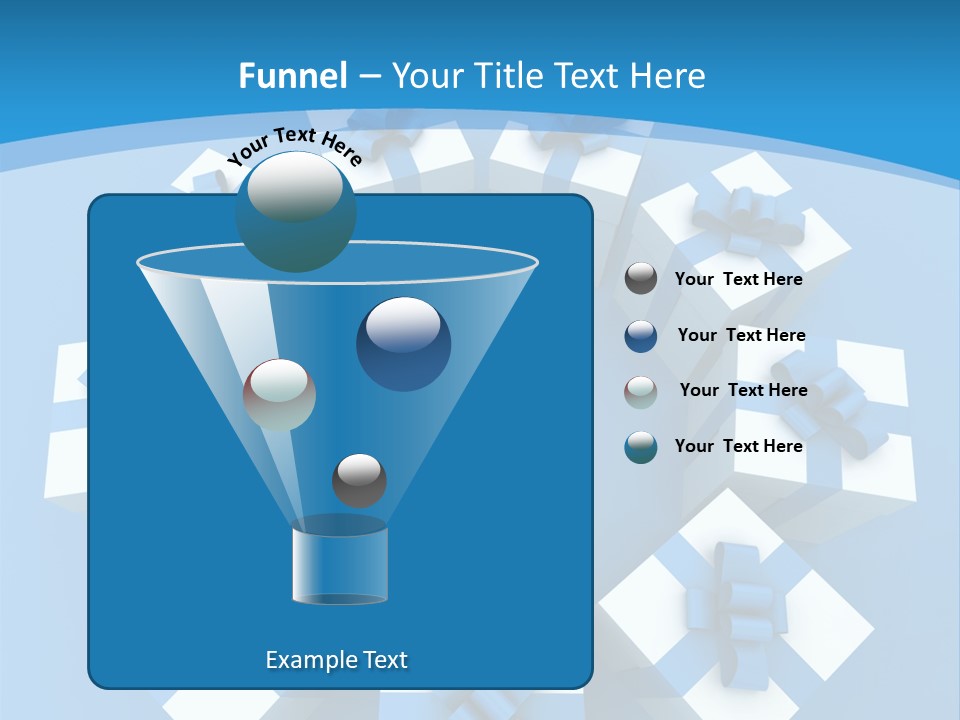 Funnel – Your Title Text Here

Your Text Here

Your Text Here

Your Text Here

Your Text Here

Your Text Here

Example Text